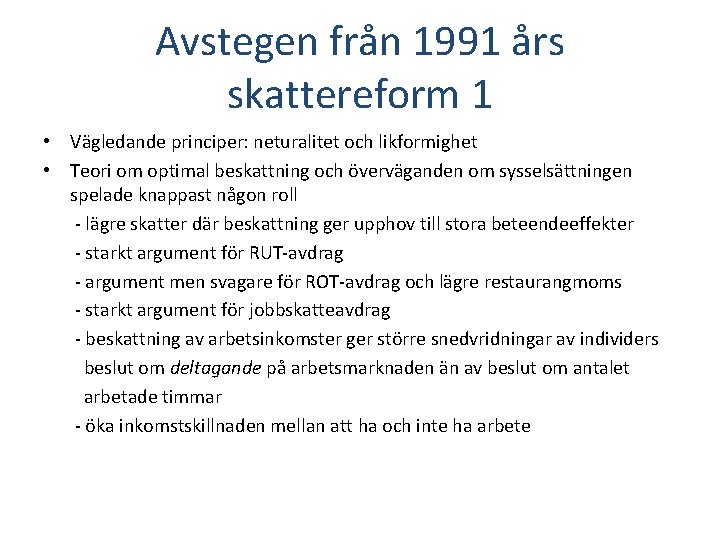 Avstegen från 1991 års skattereform 1

• Vägledande principer: neturalitet och likformighet
• Teori om optimal beskattning och överväganden om sysselsättningen spelade knappast någon roll

- lägre skatter där beskattning ger upphov till stora beteendeeffekter
- starkt argument för RUT-avdrag
- argument men svagare för ROT-avdrag och lägre restaurangmoms
- starkt argument för jobbskatteavdrag
- beskattning av arbetsinkomster ger större snedvridningar av individers beslut om deltagande på arbetsmarknaden än av beslut om antalet arbetade timmar
- öka inkomstskillnaden mellan att ha och inte ha arbete